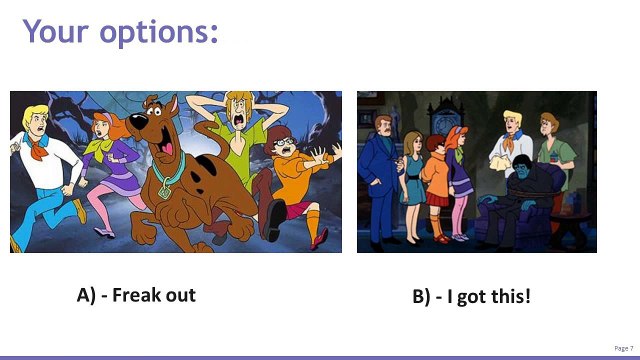 Your options:

A) - Freak out

B) - I got this!

Page 7